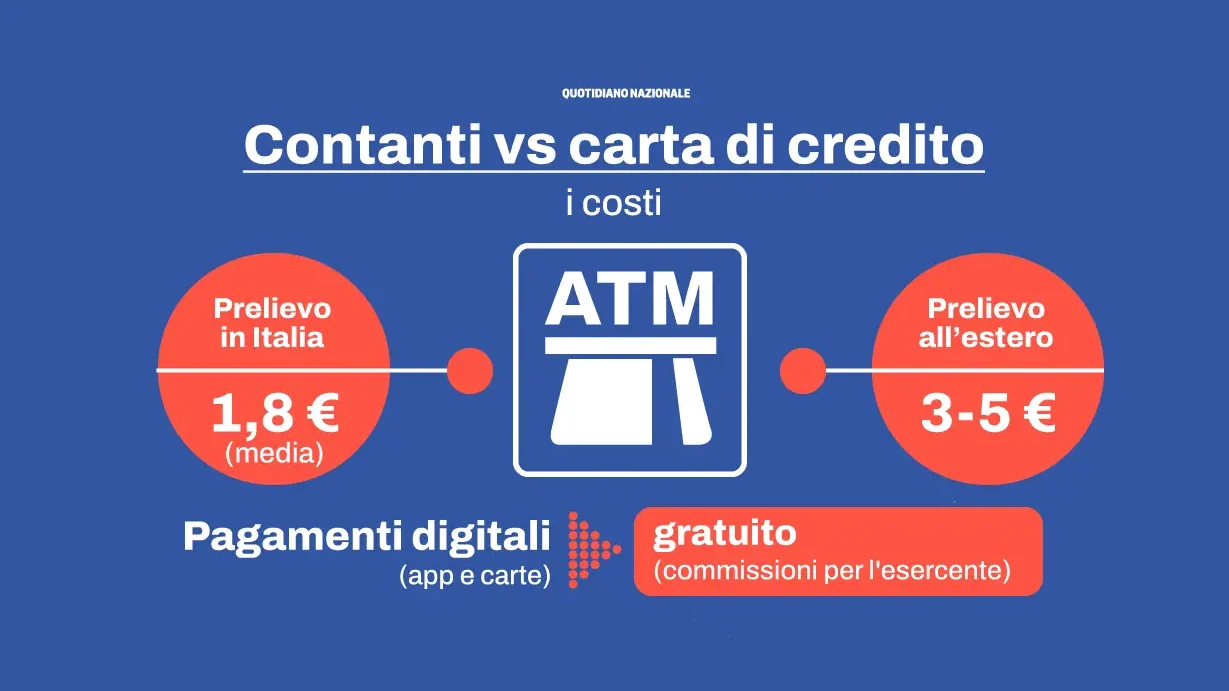 QUOTIDIANO NAZIONALE

Contanti vs carta di credito

i costi

Prelievo in Italia

1,8 €
(media)

ATM

Prelievo all'estero

3-5 €

Pagamenti digitali
(app e carte)

gratuito
(commissioni per l'esercente)